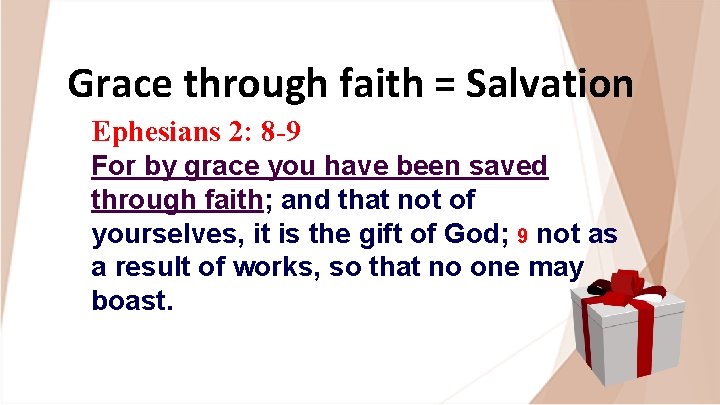 Grace through faith = Salvation

Ephesians 2: 8-9

For by grace you have been saved through faith; and that not of yourselves, it is the gift of God; 9 not as a result of works, so that no one may boast.